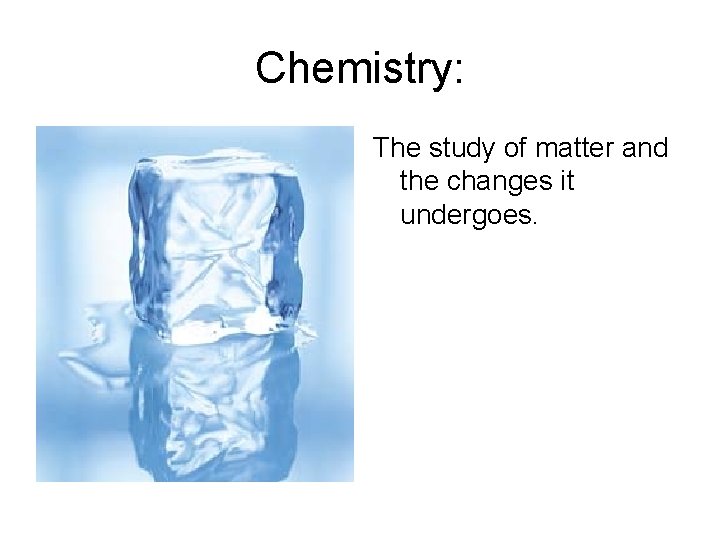 Chemistry:

The study of matter and the changes it undergoes.